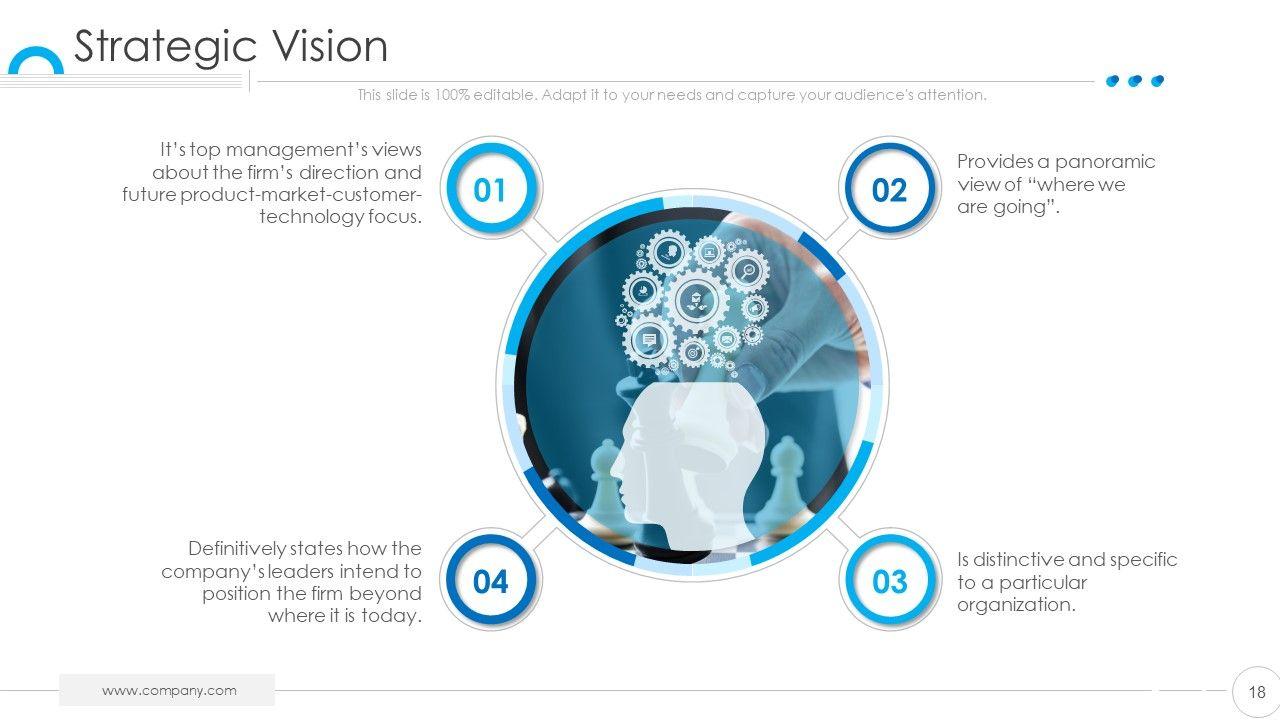 Strategic Vision

This slide is 100% editable. Adapt it to your needs and capture your audience's attention.

It's top management's views about the firm's direction and future product-market-customer-technology focus.

01

02

Provides a panoramic view of "where we are going".

Definitively states how the company's leaders intend to position the firm beyond where it is today.

04

03

Is distinctive and specific to a particular organization.

www.company.com

18